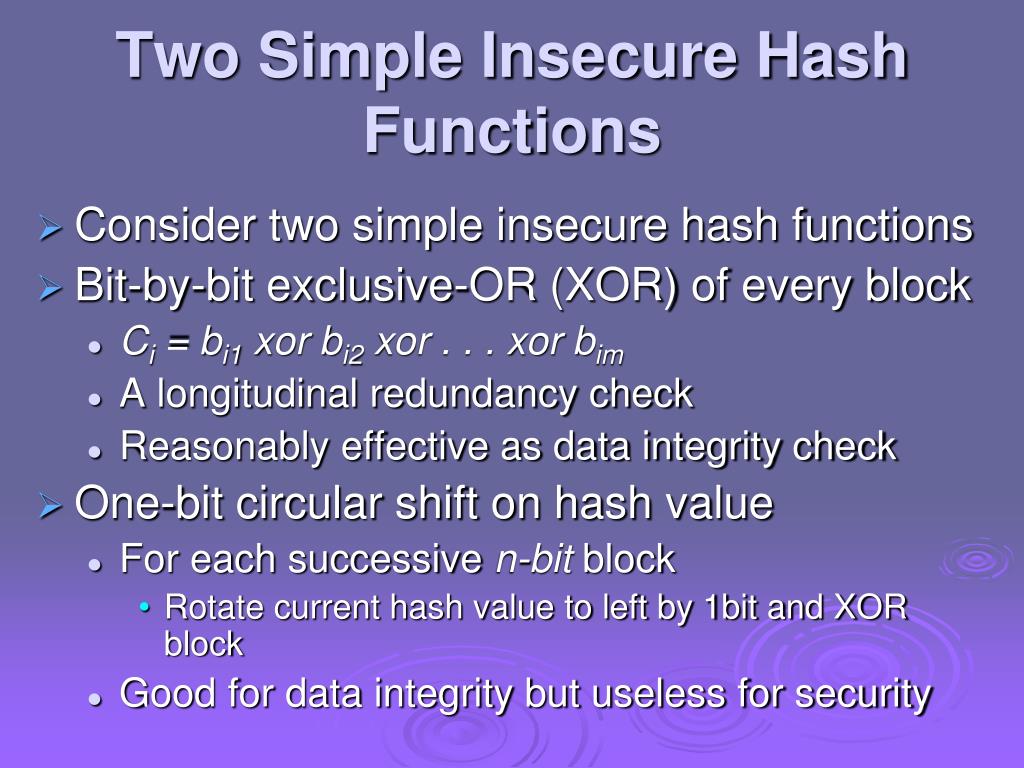 Two Simple Insecure Hash Functions

Consider two simple insecure hash functions

Bit-by-bit exclusive-OR (XOR) of every block

$C_i = b_{i1}$ xor $b_{i2}$ xor . . . xor $b_{im}$

A longitudinal redundancy check

Reasonably effective as data integrity check

One-bit circular shift on hash value

For each successive n-bit block

Rotate current hash value to left by 1bit and XOR block

Good for data integrity but useless for security